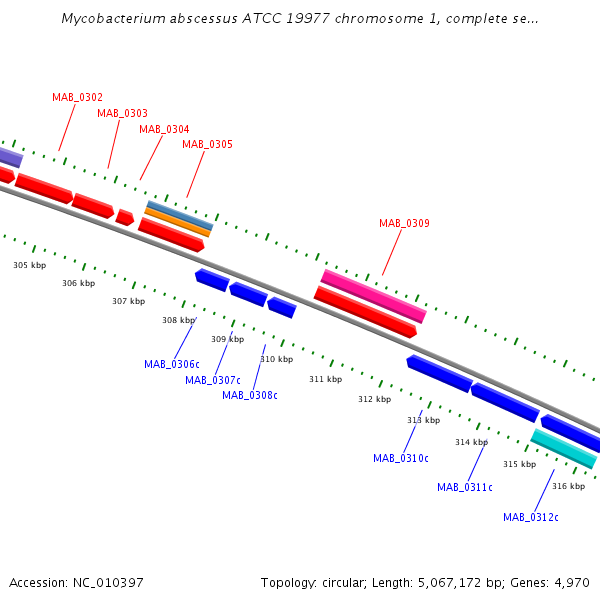 Mycobacterium abscessus ATCC 19977 chromosome 1, complete se...

MAB_0302
MAB_0303
MAB_0304
MAB_0305
MAB_0309

305 kbp
306 kbp
307 kbp
308 kbp
309 kbp
310 kbp
311 kbp
312 kbp
313 kbp
314 kbp
315 kbp
316 kbp

MAB_0306c
MAB_0307c
MAB_0308c
MAB_0310c
MAB_0311c
MAB_0312c

Accession: NC_010397

Topology: circular; Length: 5,067,172 bp; Genes: 4,970